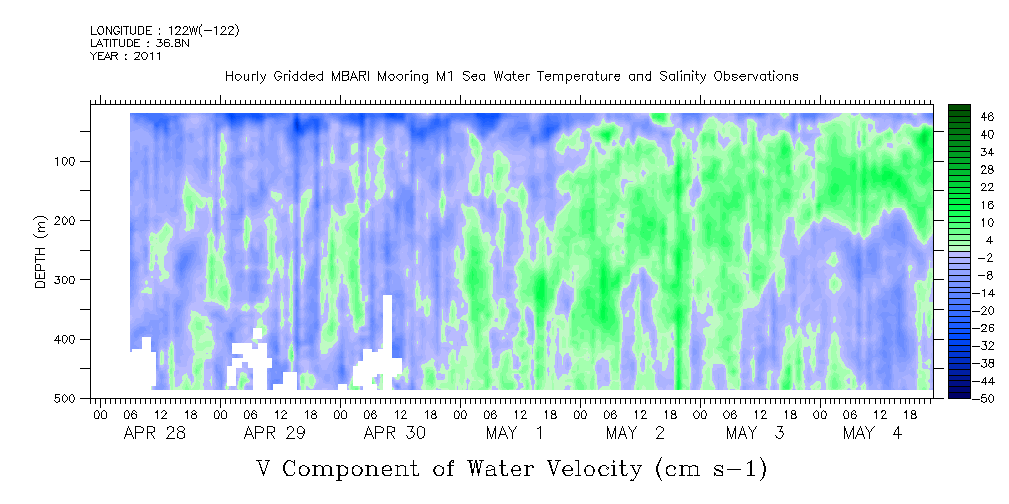 LONGITUDE : 122W(-122)
LATITUDE : 36.8N
YEAR : 2011

Hourly Gridded MBARI Mooring M1 Sea Water Temperature and Salinity Observations

DEPTH (m)

100
200
300
400
500

46
40
34
28
22
16
10
4
-2
-8
-14
-20
-26
-32
-38
-44
-50

00 06 12 18 00 06 12 18 00 06 12 18 00 06 12 18 00 06 12 18 00 06 12 18 00 06 12 18

APR 28 APR 29 APR 30 MAY 1 MAY 2 MAY 3 MAY 4

V Component of Water Velocity (cm s-1)